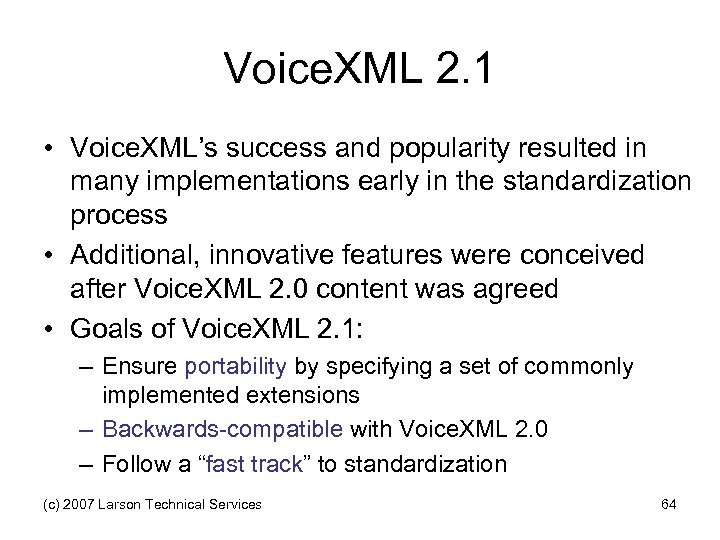 VoiceXML 2.1

• VoiceXML's success and popularity resulted in many implementations early in the standardization process
• Additional, innovative features were conceived after VoiceXML 2.0 content was agreed
• Goals of VoiceXML 2.1:
– Ensure portability by specifying a set of commonly implemented extensions
– Backwards-compatible with VoiceXML 2.0
– Follow a "fast track" to standardization

(c) 2007 Larson Technical Services

64